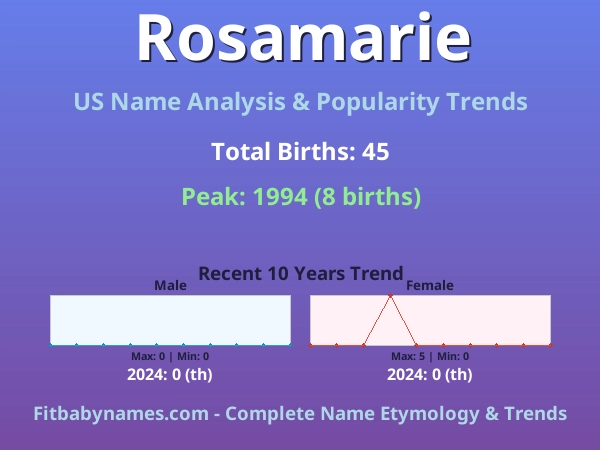 Rosamarie

US Name Analysis & Popularity Trends

Total Births: 45

Peak: 1994 (8 births)

Recent 10 Years Trend

Male

Max: 0 | Min: 0

2024: 0 (th)

Female

Max: 5 | Min: 0

2024: 0 (th)

Fitbabynames.com - Complete Name Etymology & Trends